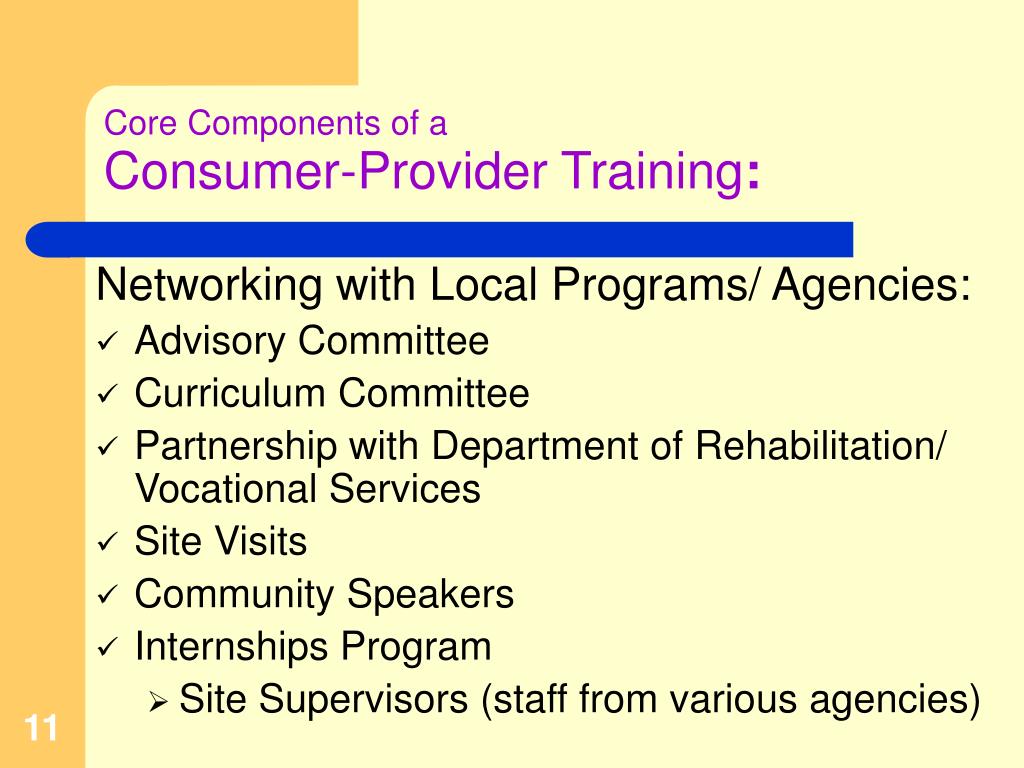 Core Components of a
Consumer-Provider Training:

Networking with Local Programs/ Agencies:
✓ Advisory Committee
✓ Curriculum Committee
✓ Partnership with Department of Rehabilitation/ Vocational Services
✓ Site Visits
✓ Community Speakers
✓ Internships Program
➢ Site Supervisors (staff from various agencies)

11